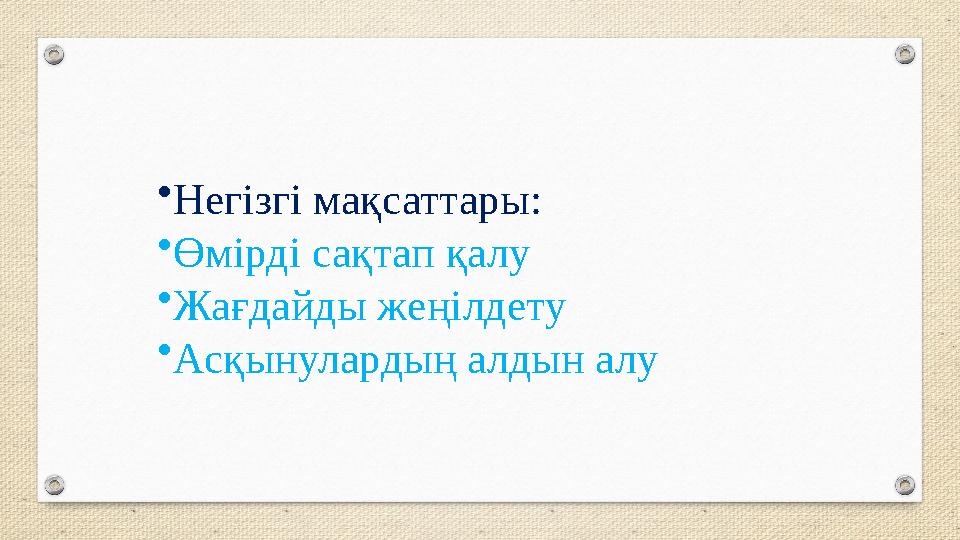 • Негізгі мақсаттары:
• Өмірді сақтап қалу
• Жағдайды жеңілдету
• Асқынулардың алдын алу